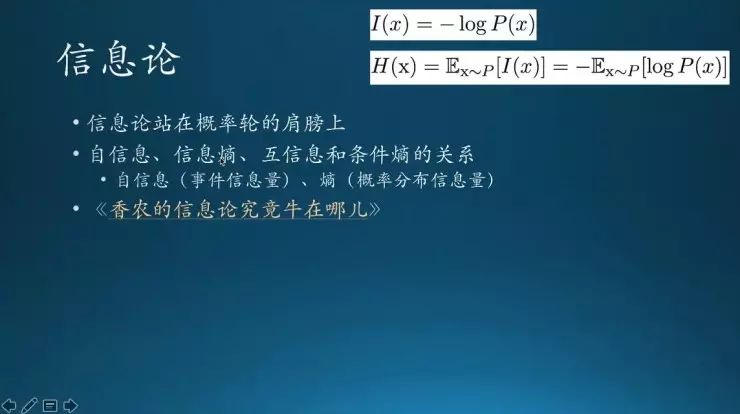 信息论

$I(x) = -\log P(x)$

$H(\mathrm{x}) = \mathbb{E}_{\mathrm{x}\sim P}[I(x)] = -\mathbb{E}_{\mathrm{x}\sim P}[\log P(x)]$

• 信息论站在概率轮的肩膀上
• 自信息、信息熵、互信息和条件熵的关系
  • 自信息（事件信息量）、熵（概率分布信息量）
• 《香农的信息论究竟牛在哪儿》